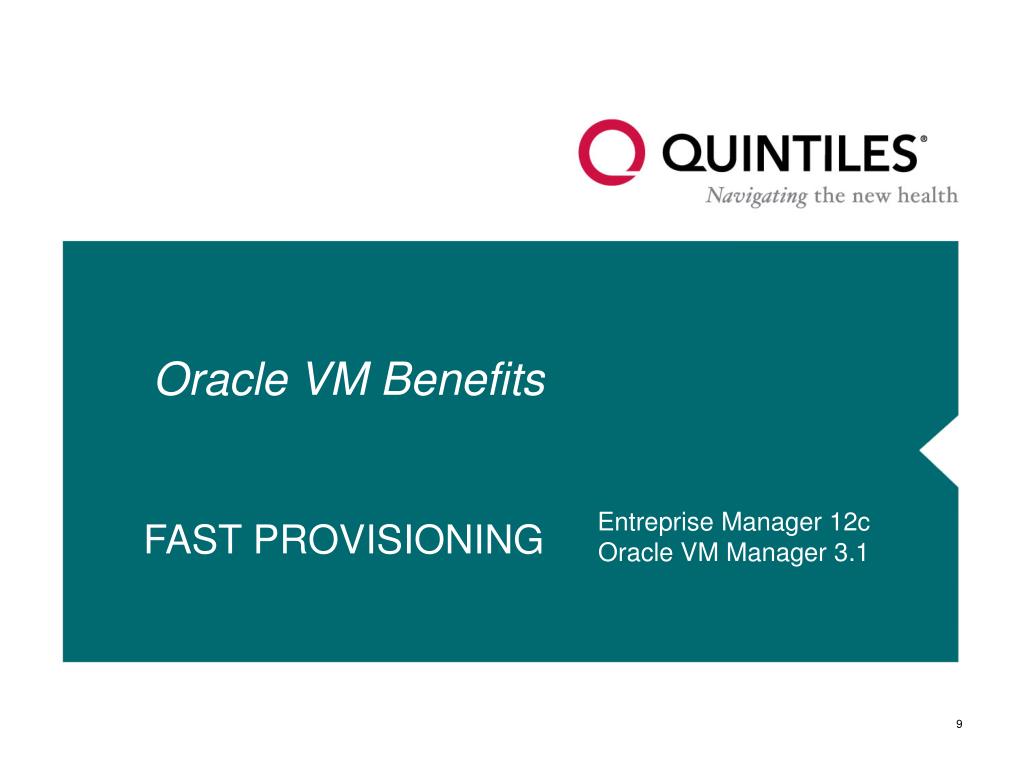 QUINTILES®
Navigating the new health

Oracle VM Benefits

FAST PROVISIONING

Entreprise Manager 12c
Oracle VM Manager 3.1

9